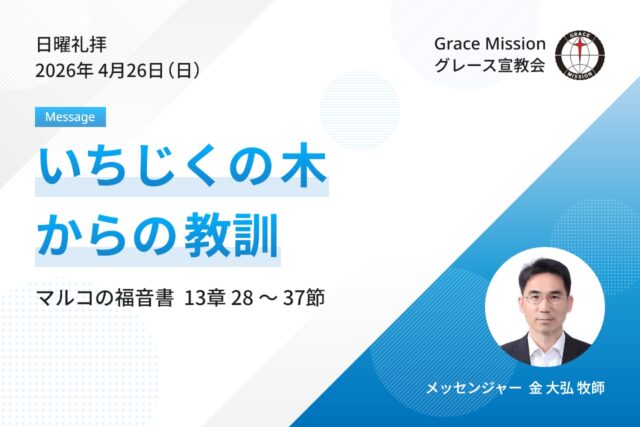 日曜礼拝
2026年 4月26日（日）

Grace Mission
グレース宣教会

GRACE
MISSION

Message

いちじくの木からの教訓

マルコの福音書 13章 28 ～ 37節

メッセンジャー 金 大弘 牧師